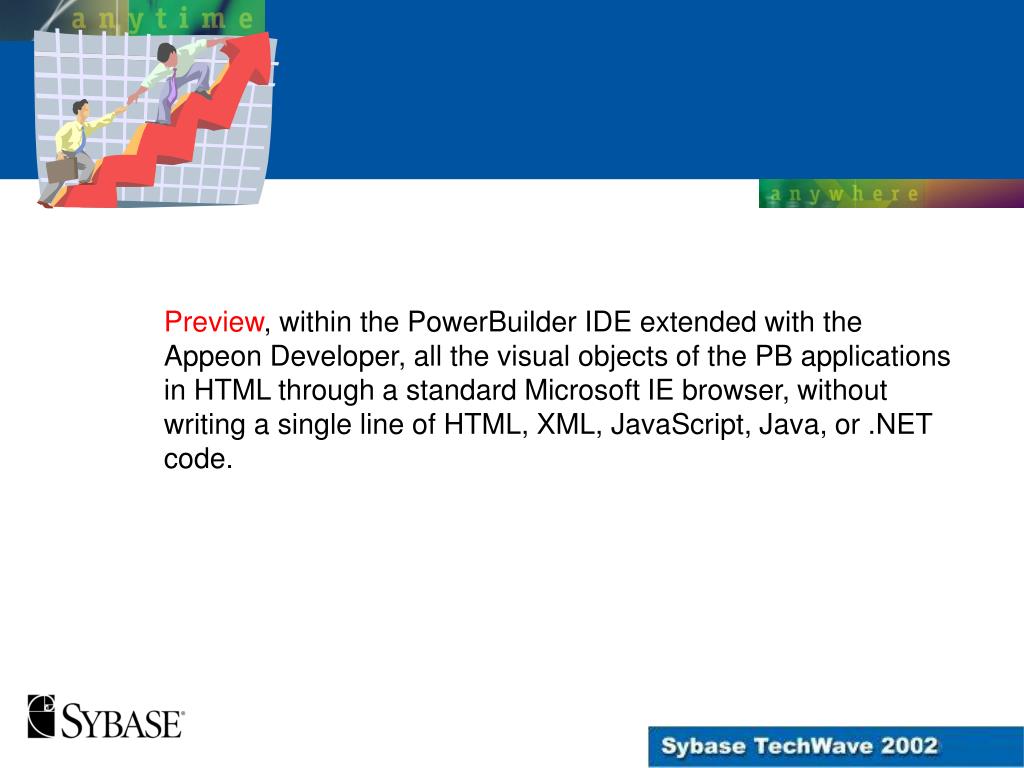 anytime

anywhere

Preview, within the PowerBuilder IDE extended with the Appeon Developer, all the visual objects of the PB applications in HTML through a standard Microsoft IE browser, without writing a single line of HTML, XML, JavaScript, Java, or .NET code.

SYBASE

Sybase TechWave 2002